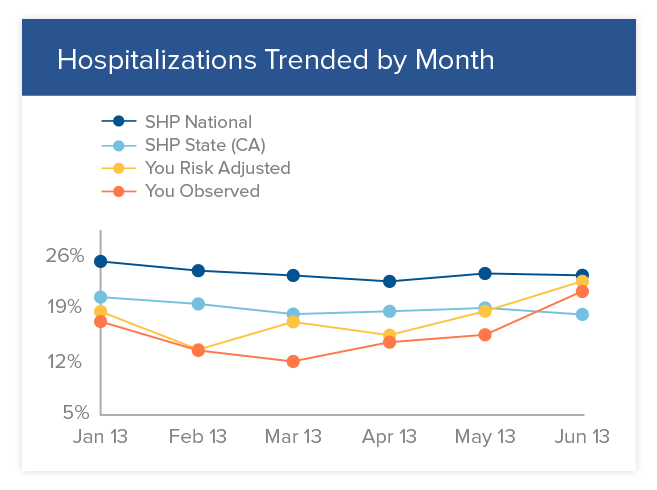 Hospitalizations Trended by Month

SHP National
SHP State (CA)
You Risk Adjusted
You Observed

26%
19%
12%
5%

Jan 13
Feb 13
Mar 13
Apr 13
May 13
Jun 13